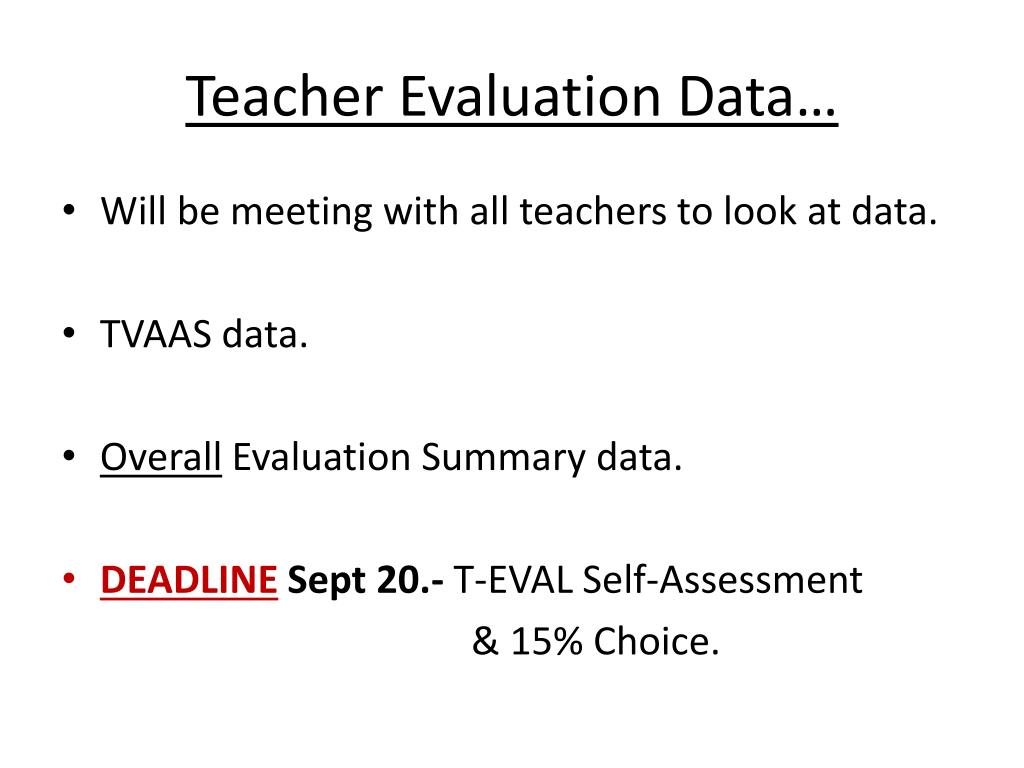 Teacher Evaluation Data…

• Will be meeting with all teachers to look at data.

• TVAAS data.

• Overall Evaluation Summary data.

• DEADLINE Sept 20.- T-EVAL Self-Assessment
& 15% Choice.